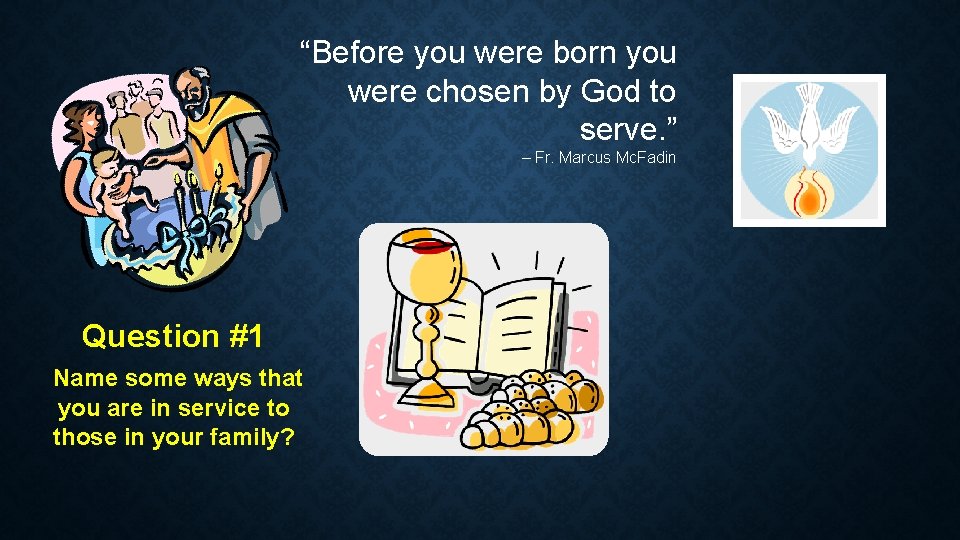 “Before you were born you were chosen by God to serve.”
– Fr. Marcus McFadin

Question #1

Name some ways that you are in service to those in your family?